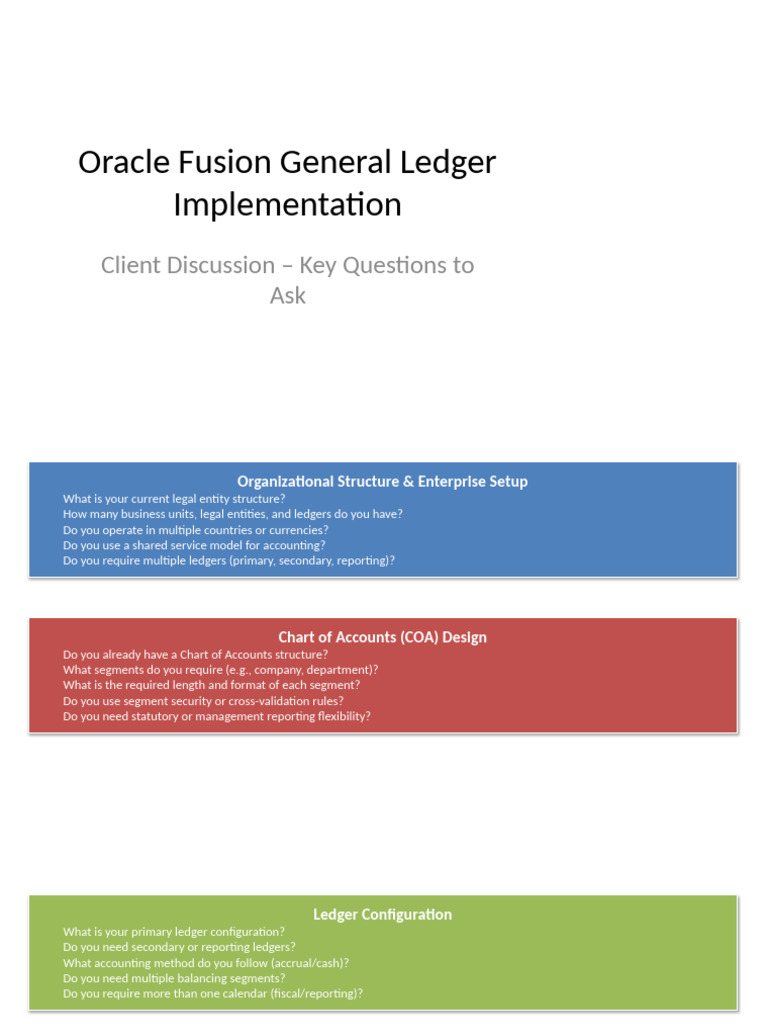 Oracle Fusion General Ledger Implementation

Client Discussion – Key Questions to Ask

Organizational Structure & Enterprise Setup
What is your current legal entity structure?
How many business units, legal entities, and ledgers do you have?
Do you operate in multiple countries or currencies?
Do you use a shared service model for accounting?
Do you require multiple ledgers (primary, secondary, reporting)?

Chart of Accounts (COA) Design
Do you already have a Chart of Accounts structure?
What segments do you require (e.g., company, department)?
What is the required length and format of each segment?
Do you use segment security or cross-validation rules?
Do you need statutory or management reporting flexibility?

Ledger Configuration
What is your primary ledger configuration?
Do you need secondary or reporting ledgers?
What accounting method do you follow (accrual/cash)?
Do you need multiple balancing segments?
Do you require more than one calendar (fiscal/reporting)?